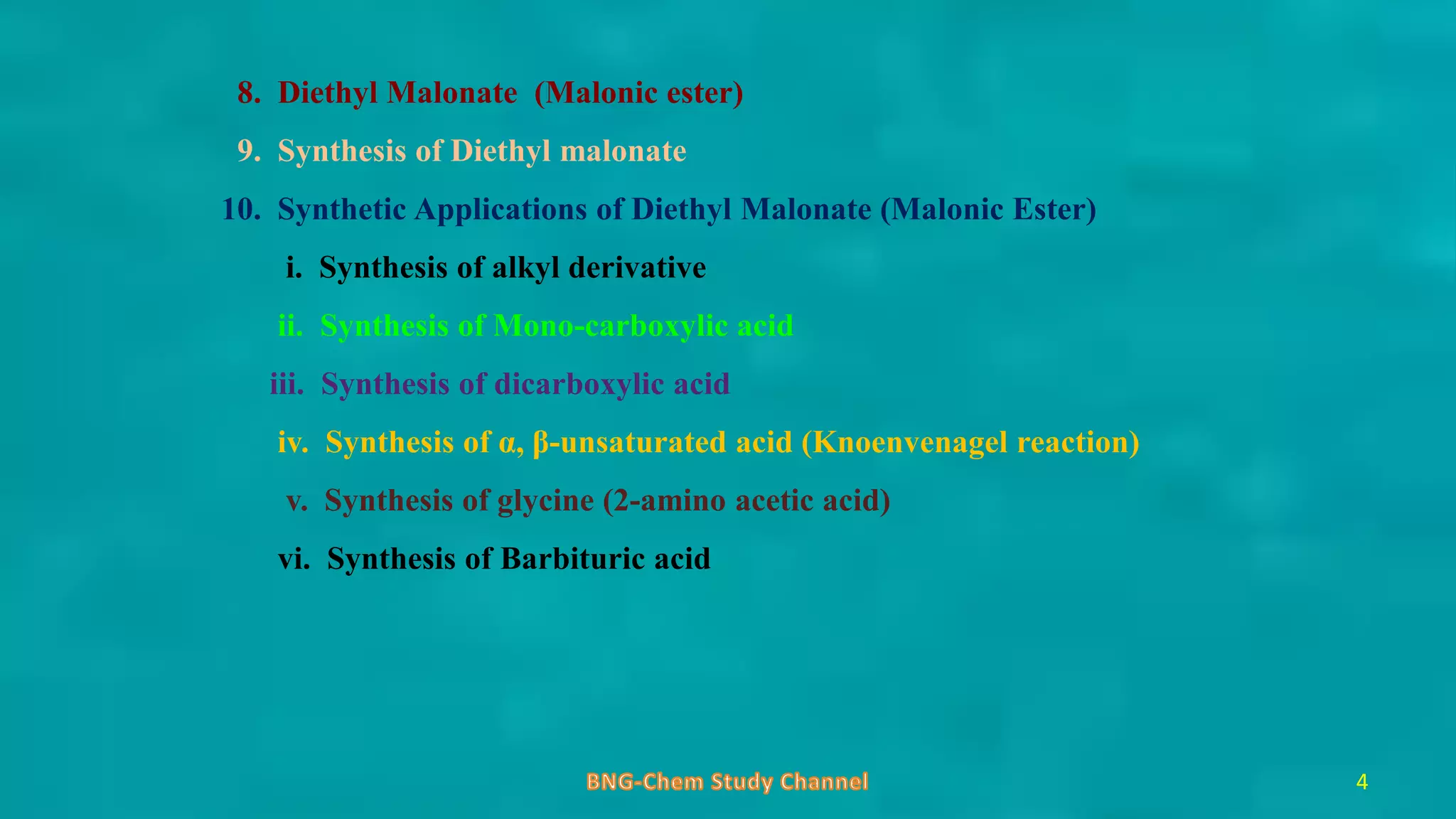 8. Diethyl Malonate (Malonic ester)

9. Synthesis of Diethyl malonate

10. Synthetic Applications of Diethyl Malonate (Malonic Ester)

i. Synthesis of alkyl derivative

ii. Synthesis of Mono-carboxylic acid

iii. Synthesis of dicarboxylic acid

iv. Synthesis of α, β-unsaturated acid (Knoenvenagel reaction)

v. Synthesis of glycine (2-amino acetic acid)

vi. Synthesis of Barbituric acid

BNG-Chem Study Channel

4